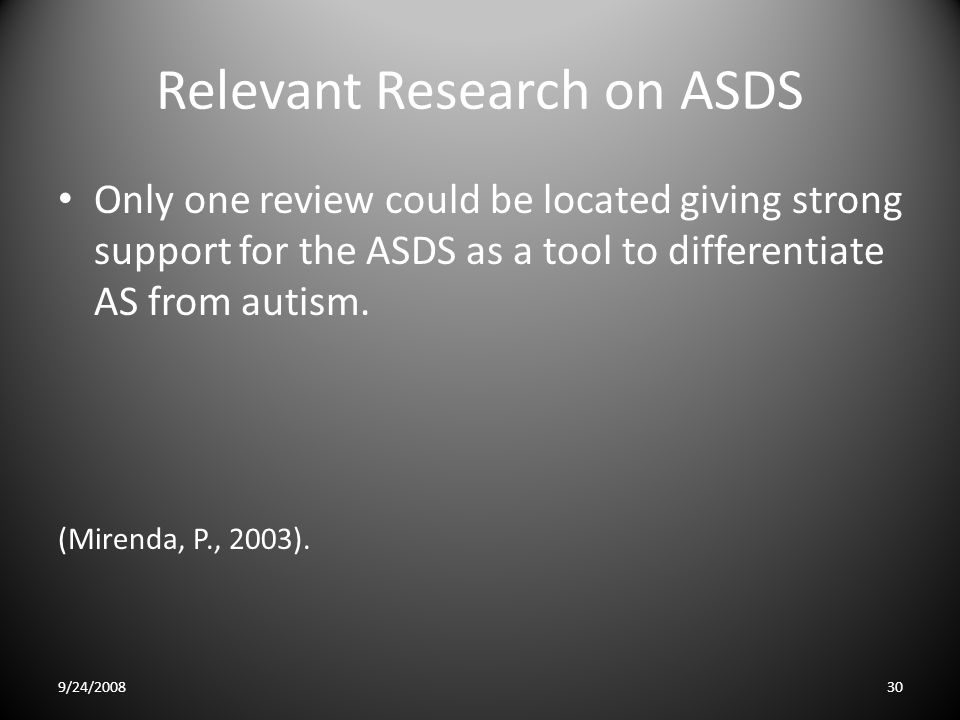 Relevant Research on ASDS

• Only one review could be located giving strong support for the ASDS as a tool to differentiate AS from autism.

(Mirenda, P., 2003).

9/24/2008

30